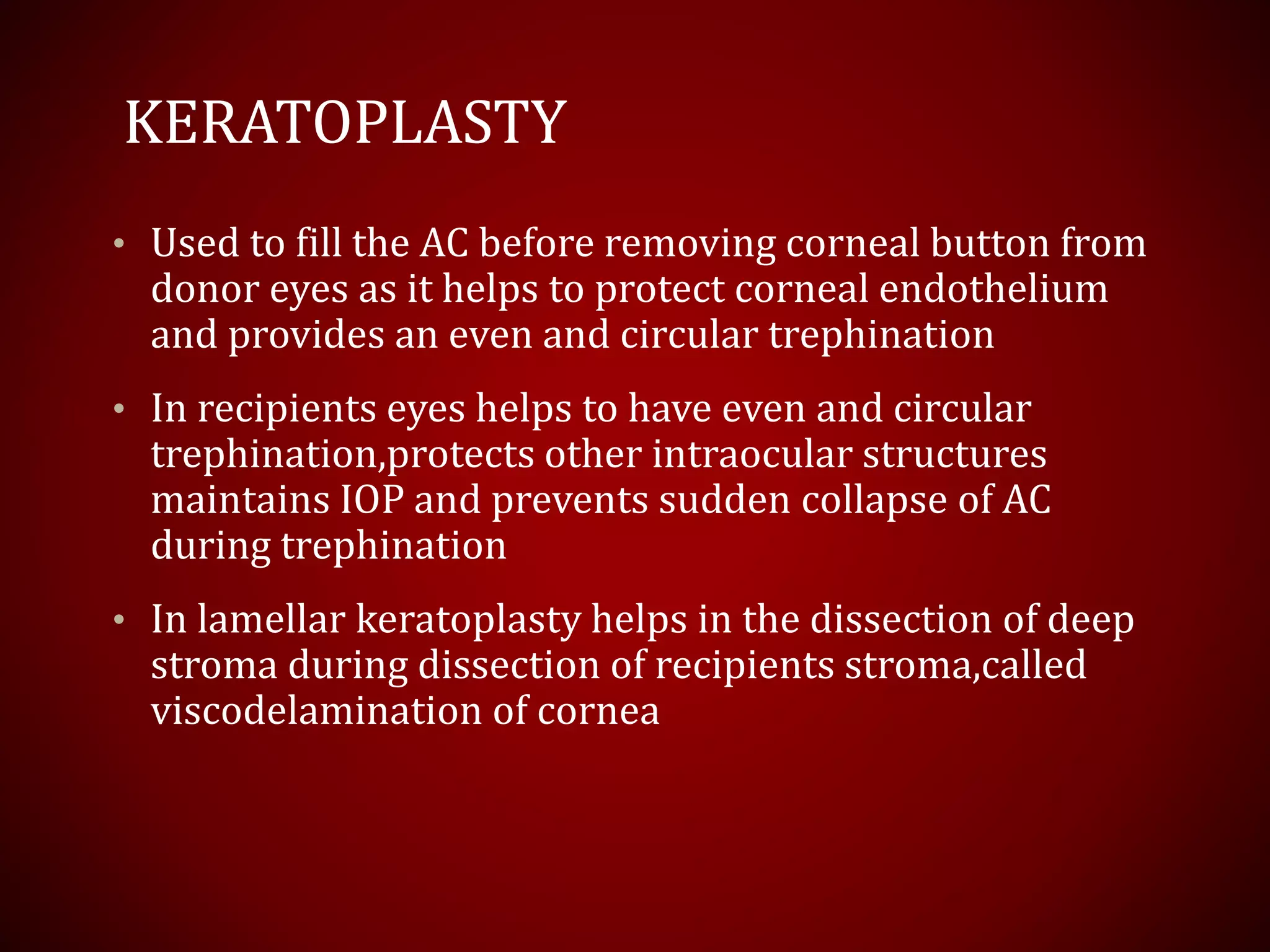 KERATOPLASTY

• Used to fill the AC before removing corneal button from donor eyes as it helps to protect corneal endothelium and provides an even and circular trephination

• In recipients eyes helps to have even and circular trephination,protects other intraocular structures maintains IOP and prevents sudden collapse of AC during trephination

• In lamellar keratoplasty helps in the dissection of deep stroma during dissection of recipients stroma,called viscodelamination of cornea